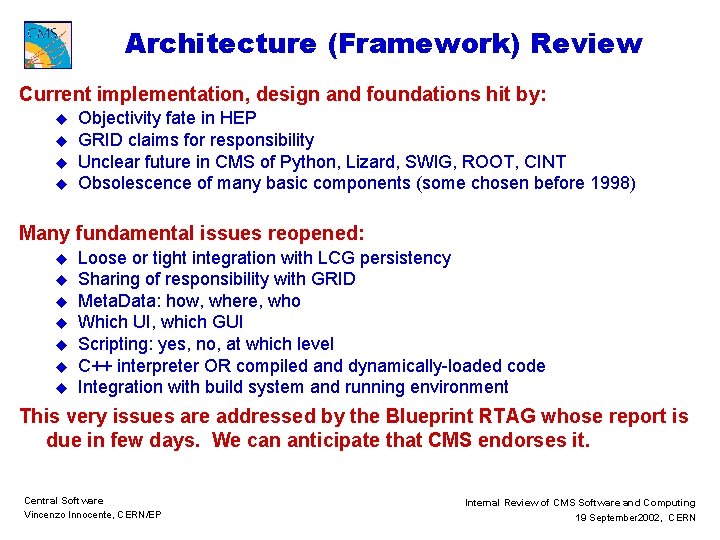 CMS

Architecture (Framework) Review

Current implementation, design and foundations hit by:
◆ Objectivity fate in HEP
◆ GRID claims for responsibility
◆ Unclear future in CMS of Python, Lizard, SWIG, ROOT, CINT
◆ Obsolescence of many basic components (some chosen before 1998)

Many fundamental issues reopened:
◆ Loose or tight integration with LCG persistency
◆ Sharing of responsibility with GRID
◆ MetaData: how, where, who
◆ Which UI, which GUI
◆ Scripting: yes, no, at which level
◆ C++ interpreter OR compiled and dynamically-loaded code
◆ Integration with build system and running environment

This very issues are addressed by the Blueprint RTAG whose report is due in few days. We can anticipate that CMS endorses it.

Central Software
Vincenzo Innocente, CERN/EP

Internal Review of CMS Software and Computing
19 September2002, CERN